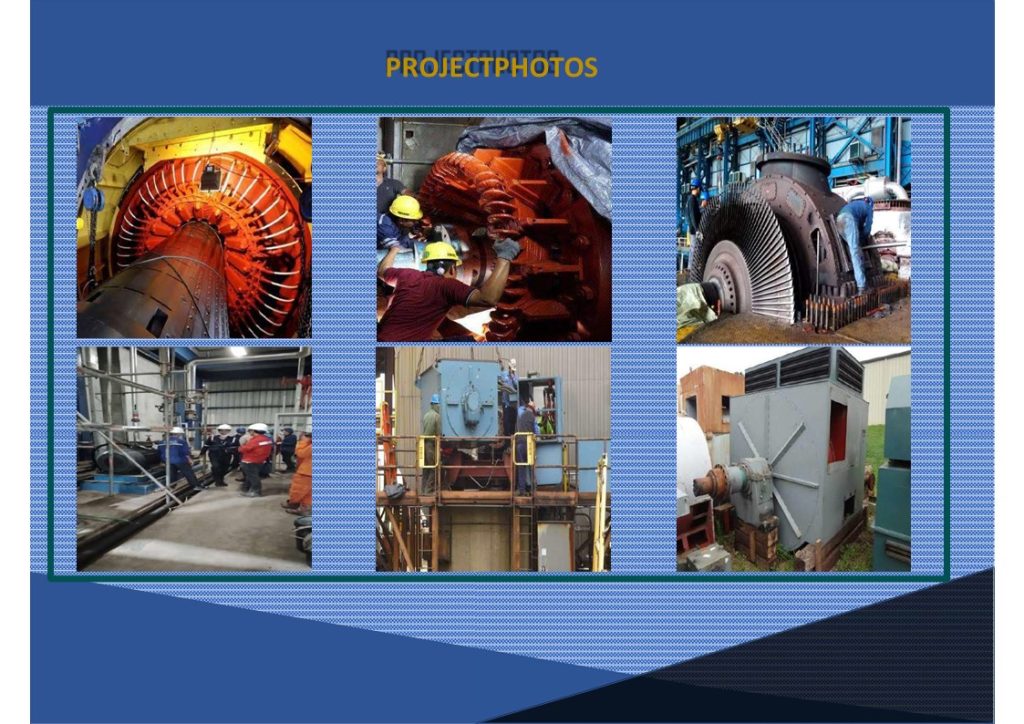 PROJECTPHOTOS